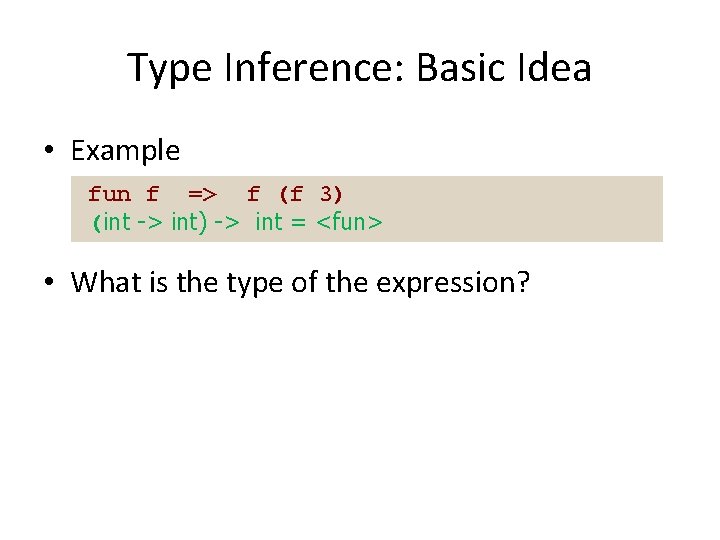 Type Inference: Basic Idea

• Example

fun f => f (f 3)
(int -> int) -> int = <fun>

• What is the type of the expression?